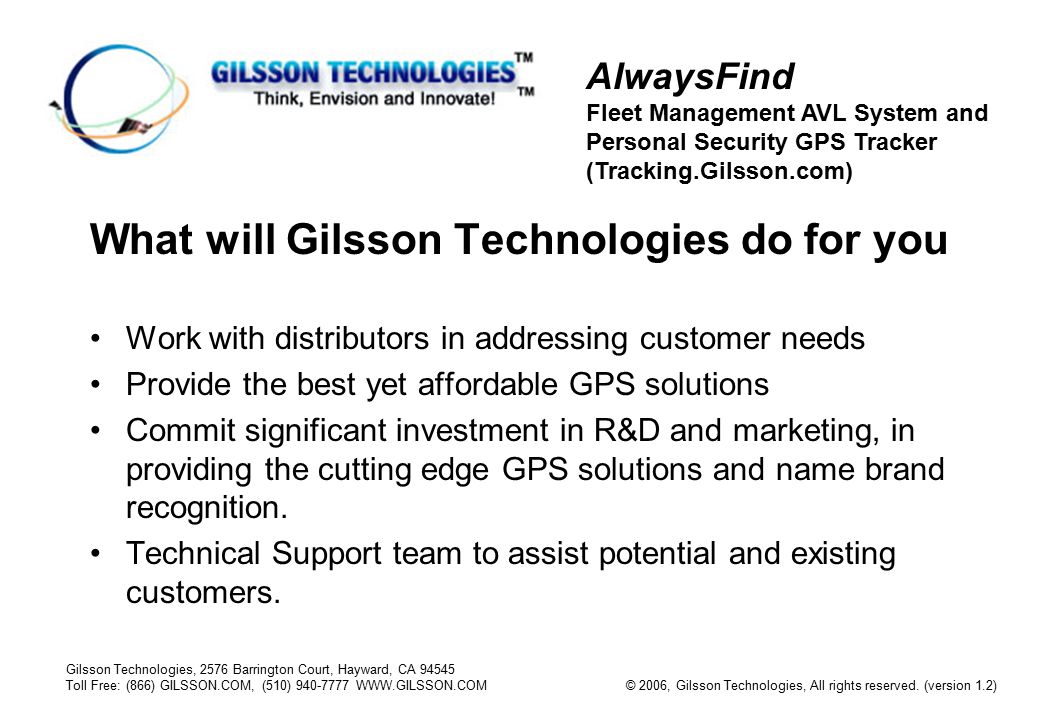 GILSSON TECHNOLOGIES™
Think, Envision and Innovate!™

AlwaysFind
Fleet Management AVL System and Personal Security GPS Tracker (Tracking.Gilsson.com)

What will Gilsson Technologies do for you

• Work with distributors in addressing customer needs
• Provide the best yet affordable GPS solutions
• Commit significant investment in R&D and marketing, in providing the cutting edge GPS solutions and name brand recognition.
• Technical Support team to assist potential and existing customers.

Gilsson Technologies, 2576 Barrington Court, Hayward, CA 94545
Toll Free: (866) GILSSON.COM, (510) 940-7777 WWW.GILSSON.COM

© 2006, Gilsson Technologies, All rights reserved. (version 1.2)